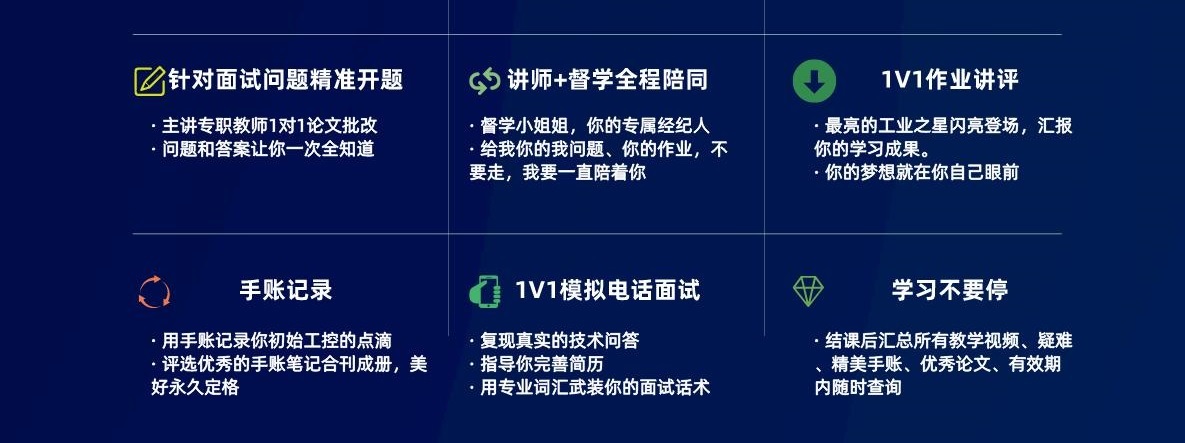 针对面试问题精准开题

· 主讲专职教师1对1论文批改
· 问题和答案让你一次全知道

讲师+督学全程陪同

· 督学小姐姐，你的专属经纪人
· 给我你的我问题、你的作业，不要走，我要一直陪着你

1V1作业讲评

· 最亮的工业之星闪亮登场，汇报你的学习成果。
· 你的梦想就在你自己眼前

手账记录

· 用手账记录你初始工控的点滴
· 评选优秀的手账笔记合刊成册，美好永久定格

1V1模拟电话面试

· 复现真实的技术问答
· 指导你完善简历
· 用专业词汇武装你的面试话术

学习不要停

· 结课后汇总所有教学视频、疑难、精美手账、优秀论文、有效期内随时查询